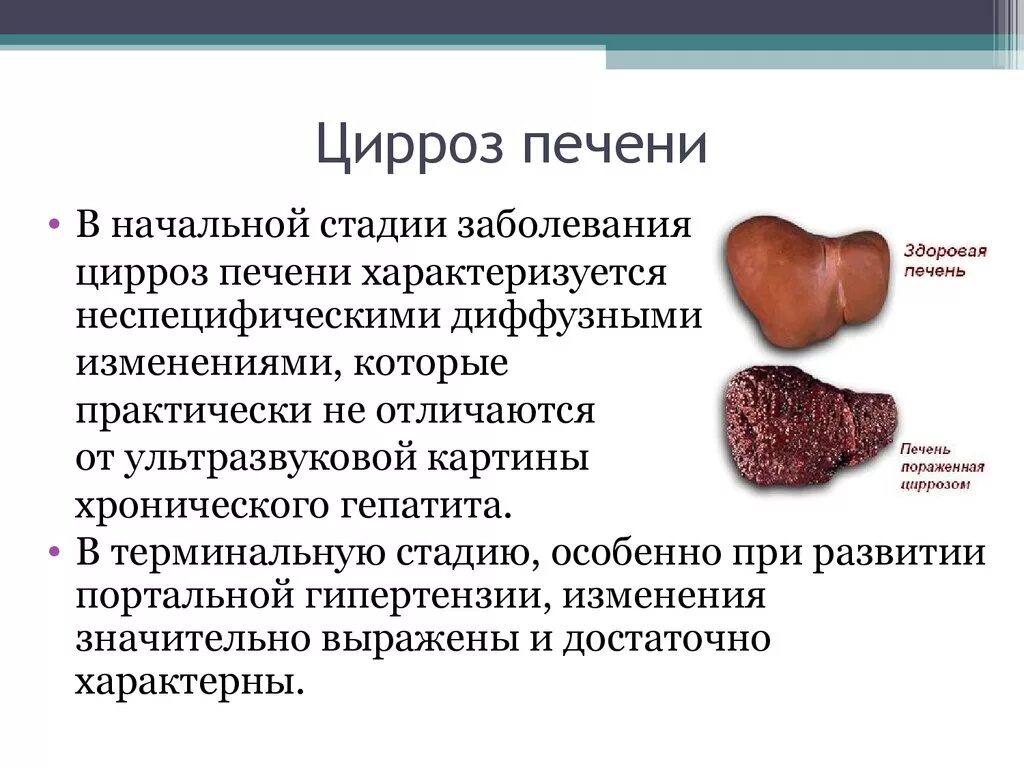 Цирроз печени

• В начальной стадии заболевания цирроз печени характеризуется неспецифическими диффузными изменениями, которые практически не отличаются от ультразвуковой картины хронического гепатита.
• В терминальную стадию, особенно при развитии портальной гипертензии, изменения значительно выражены и достаточно характерны.

Здоровая печень

Печень пораженная циррозом